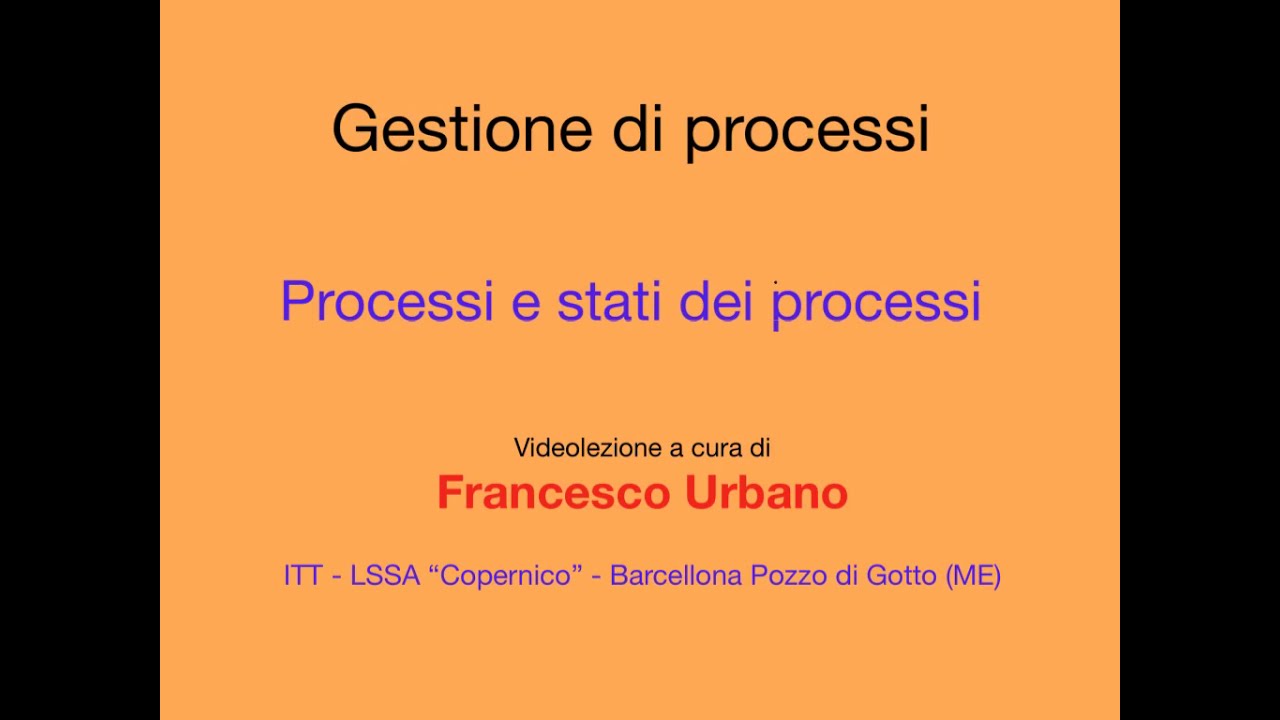 Gestione di processi

Processi e stati dei processi

Videolezione a cura di
Francesco Urbano

ITT - LSSA “Copernico” - Barcellona Pozzo di Gotto (ME)